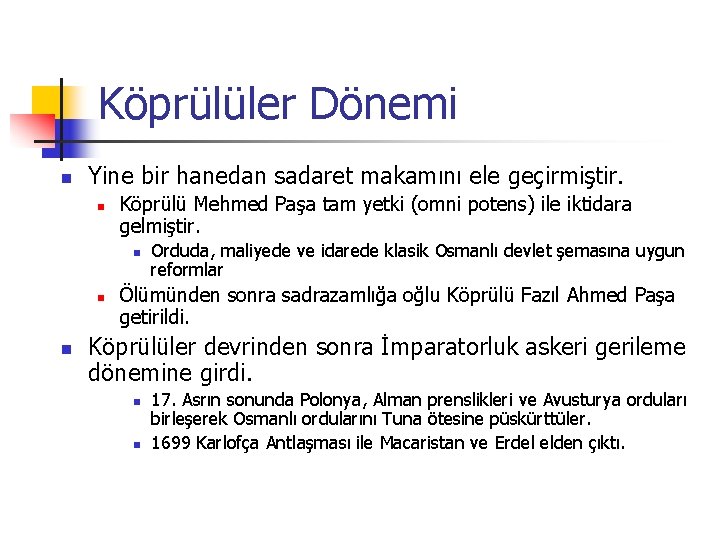 Köprülüler Dönemi

Yine bir hanedan sadaret makamını ele geçirmiştir.

Köprülü Mehmed Paşa tam yetki (omni potens) ile iktidara gelmiştir.

Orduda, maliyede ve idarede klasik Osmanlı devlet şemasına uygun reformlar

Ölümünden sonra sadrazamlığa oğlu Köprülü Fazıl Ahmed Paşa getirildi.

Köprülüler devrinden sonra İmparatorluk askeri gerileme dönemine girdi.

17. Asrın sonunda Polonya, Alman prenslikleri ve Avusturya orduları birleşerek Osmanlı ordularını Tuna ötesine püskürttüler.

1699 Karlofça Antlaşması ile Macaristan ve Erdel elden çıktı.